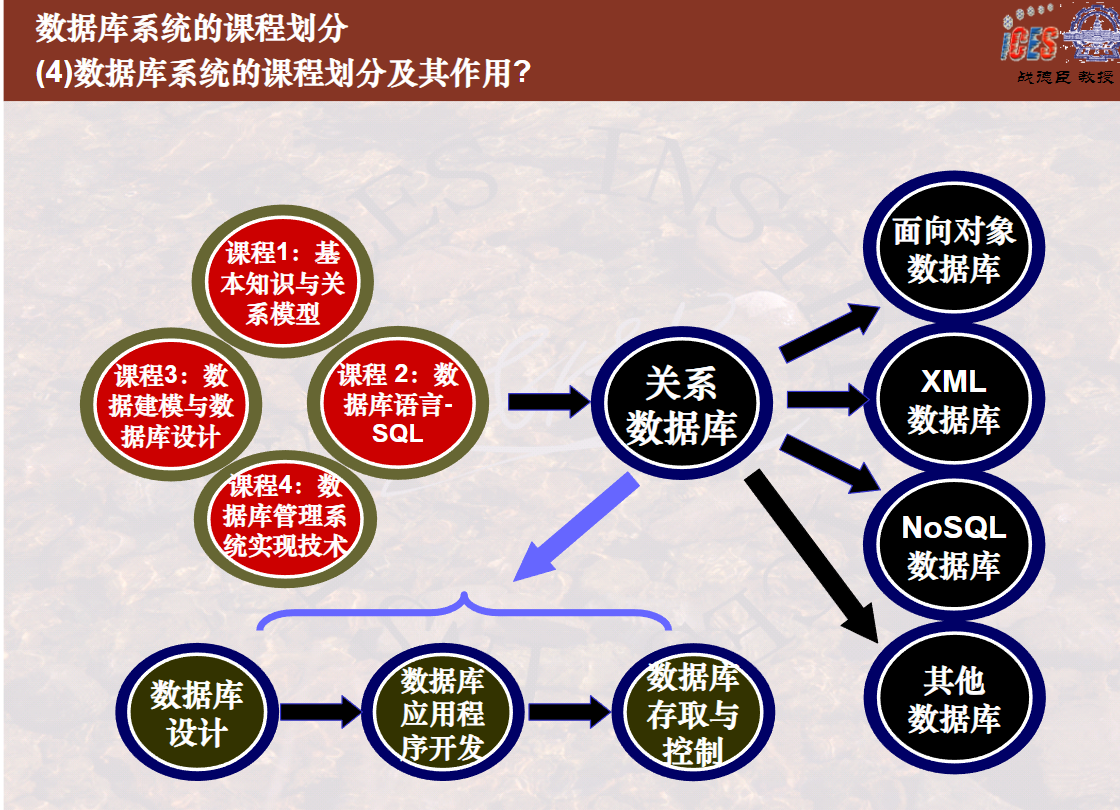 数据库系统的课程划分
(4)数据库系统的课程划分及其作用?

iCES
战德臣 教授

课程1：基本知识与关系模型

课程3：数据建模与数据库设计

课程 2：数据库语言-SQL

课程4：数据库管理系统实现技术

关系数据库

面向对象数据库

XML数据库

NoSQL数据库

其他数据库

数据库设计

数据库应用程序开发

数据库存取与控制